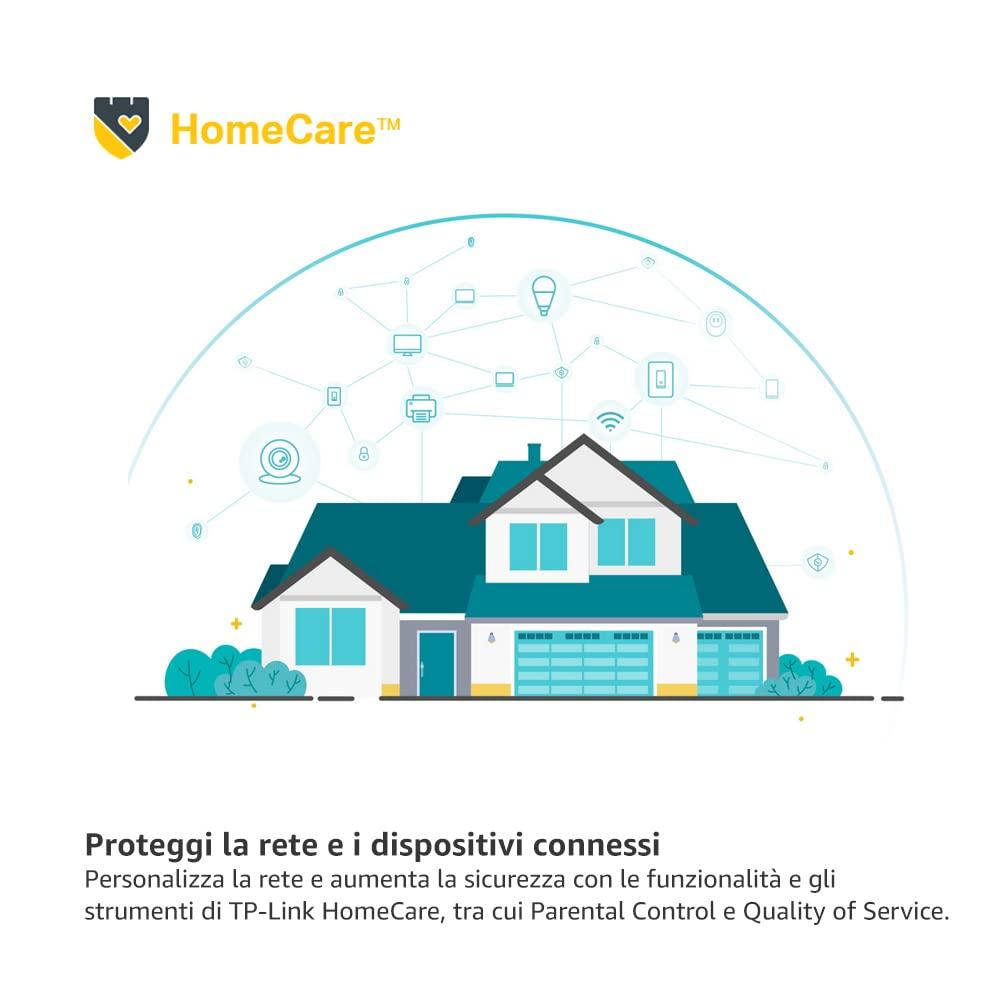 HomeCare™

Proteggi la rete e i dispositivi connessi
Personalizza la rete e aumenta la sicurezza con le funzionalità e gli strumenti di TP-Link HomeCare, tra cui Parental Control e Quality of Service.